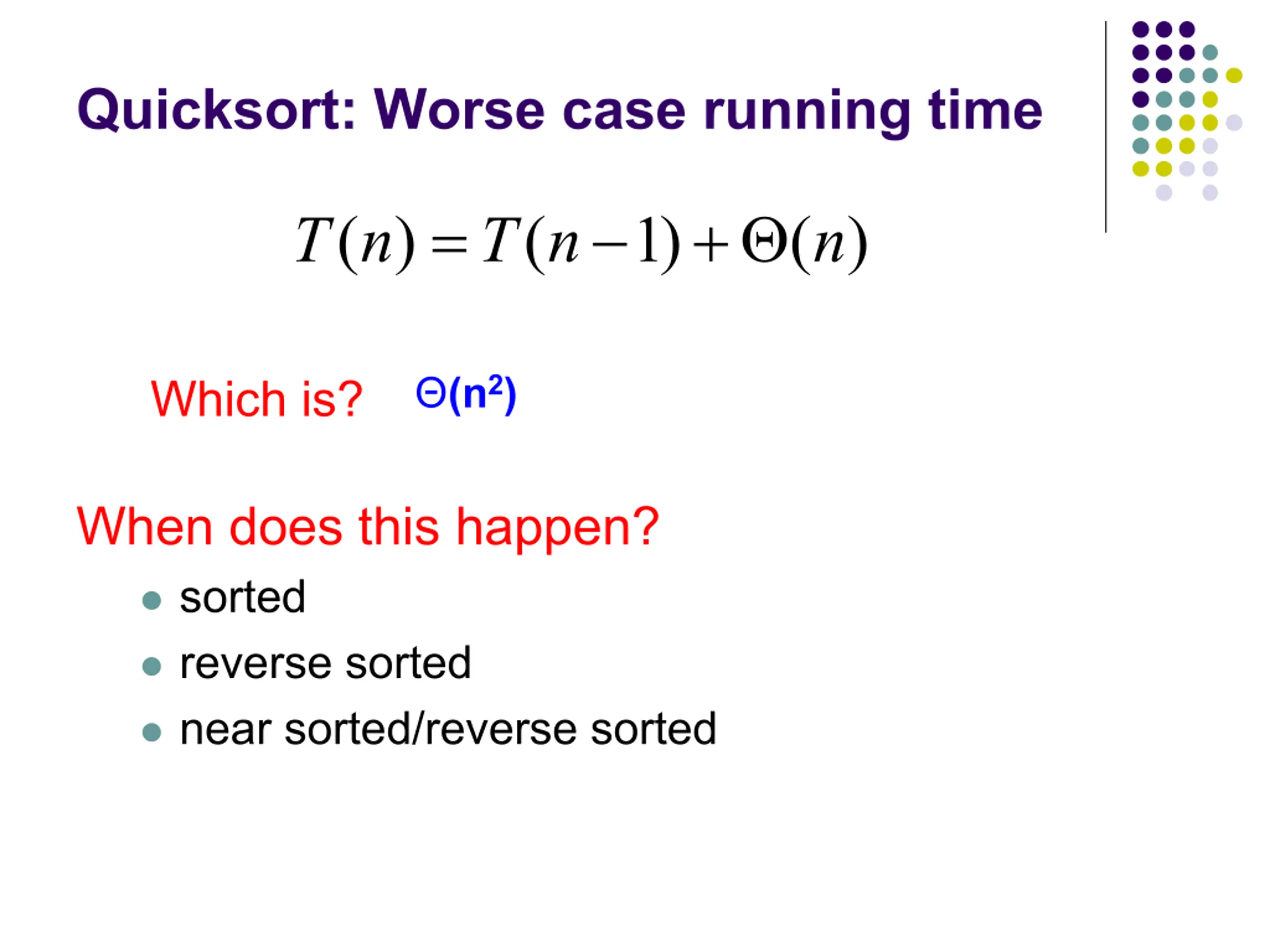 Quicksort: Worse case running time

$T(n) = T(n-1) + \Theta(n)$

Which is? $\Theta(n^2)$

When does this happen?

- sorted
- reverse sorted
- near sorted/reverse sorted